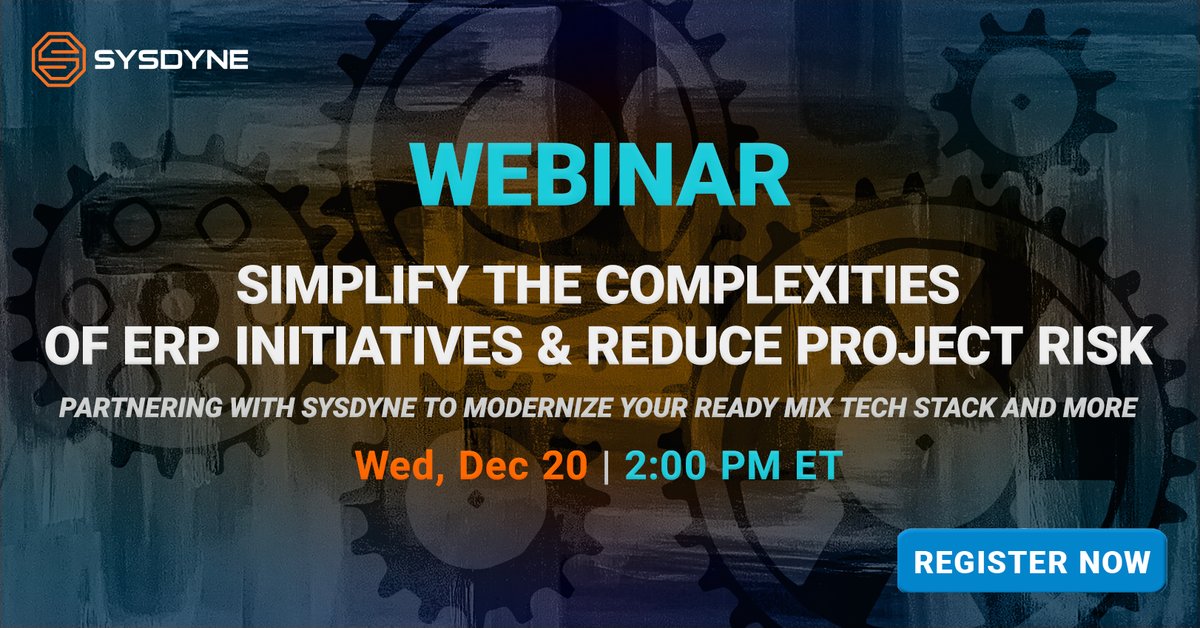 SYSDYNE

WEBINAR

SIMPLIFY THE COMPLEXITIES OF ERP INITIATIVES & REDUCE PROJECT RISK

PARTNERING WITH SYSDYNE TO MODERNIZE YOUR READY MIX TECH STACK AND MORE

Wed, Dec 20 | 2:00 PM ET

REGISTER NOW